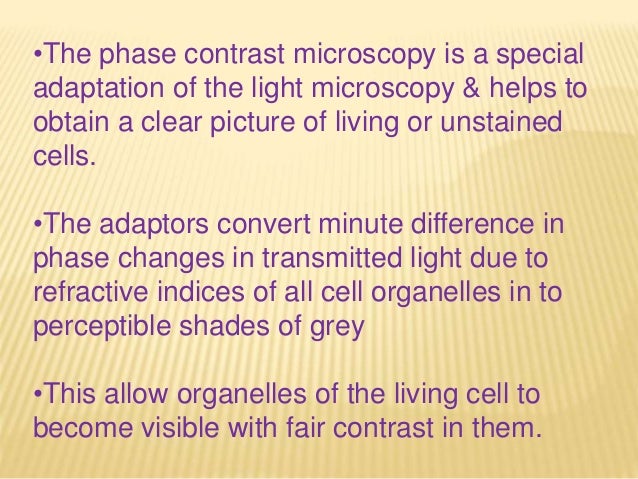 •The phase contrast microscopy is a special adaptation of the light microscopy & helps to obtain a clear picture of living or unstained cells.

•The adaptors convert minute difference in phase changes in transmitted light due to refractive indices of all cell organelles in to perceptible shades of grey

•This allow organelles of the living cell to become visible with fair contrast in them.